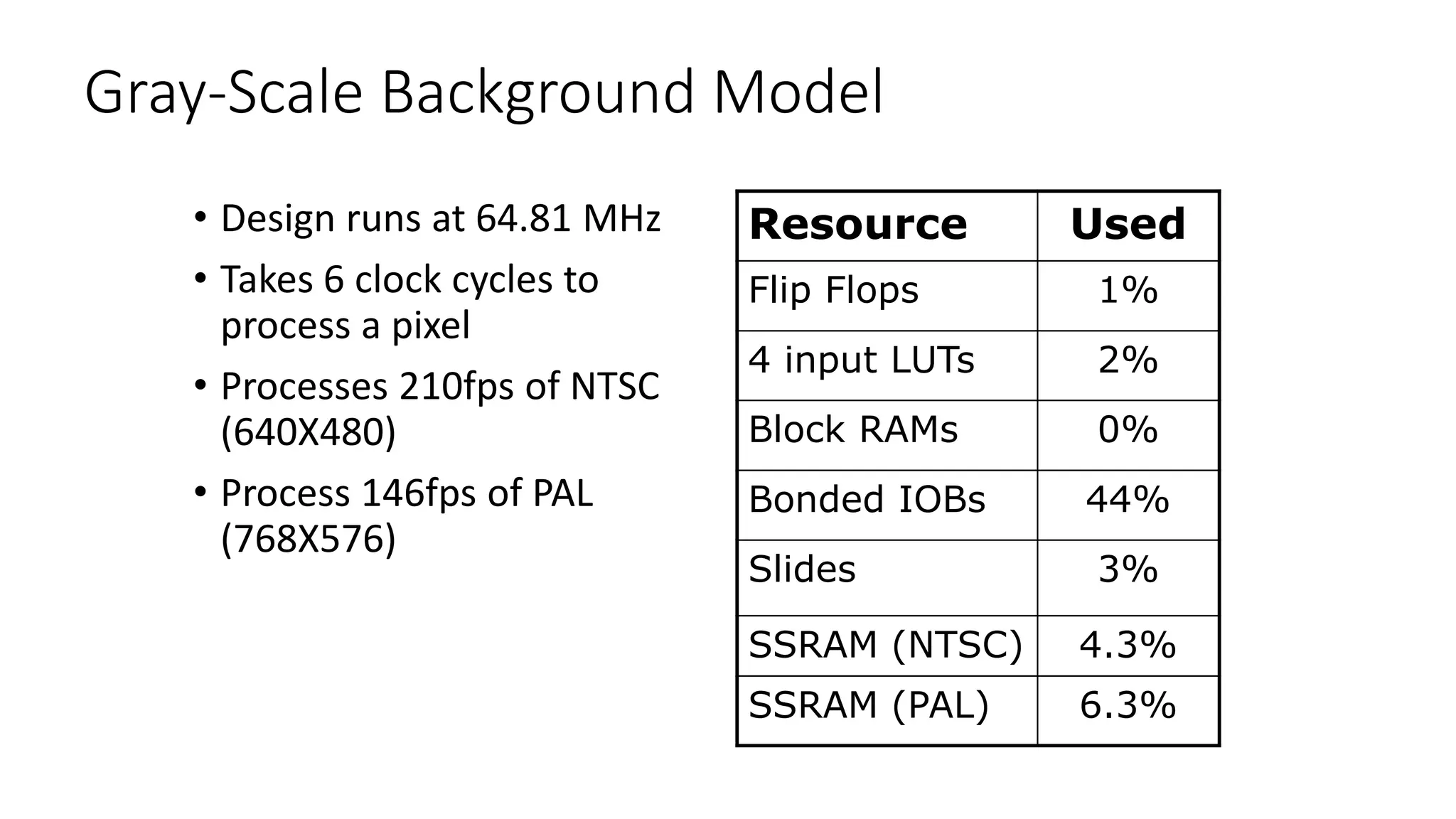 Gray-Scale Background Model

• Design runs at 64.81 MHz
• Takes 6 clock cycles to process a pixel
• Processes 210fps of NTSC (640X480)
• Process 146fps of PAL (768X576)

| Resource | Used |
|---|---|
| Flip Flops | 1% |
| 4 input LUTs | 2% |
| Block RAMs | 0% |
| Bonded IOBs | 44% |
| Slides | 3% |
| SSRAM (NTSC) | 4.3% |
| SSRAM (PAL) | 6.3% |